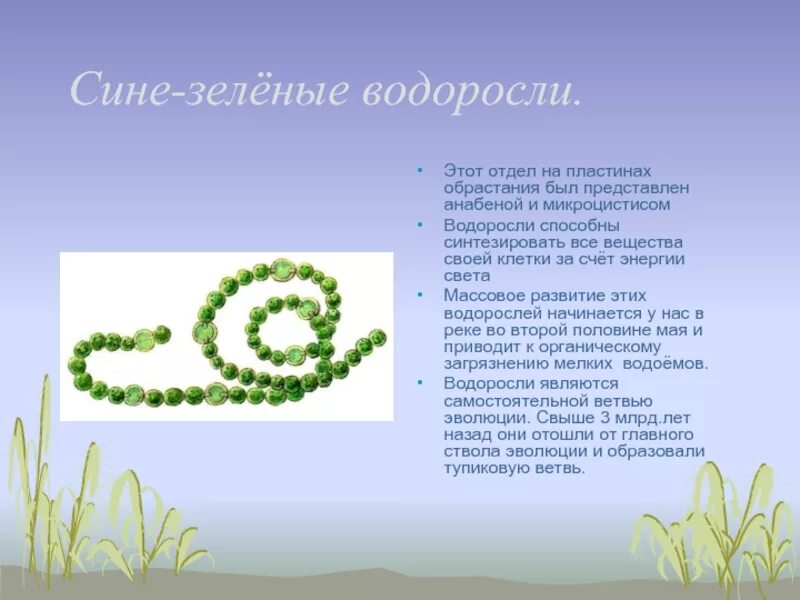 Сине-зелёные водоросли.

• Этот отдел на пластинах обрастания был представлен анабеной и микроцистисом
• Водоросли способны синтезировать все вещества своей клетки за счёт энергии света
• Массовое развитие этих водорослей начинается у нас в реке во второй половине мая и приводит к органическому загрязнению мелких водоёмов.
• Водоросли являются самостоятельной ветвью эволюции. Свыше 3 млрд.лет назад они отошли от главного ствола эволюции и образовали тупиковую ветвь.